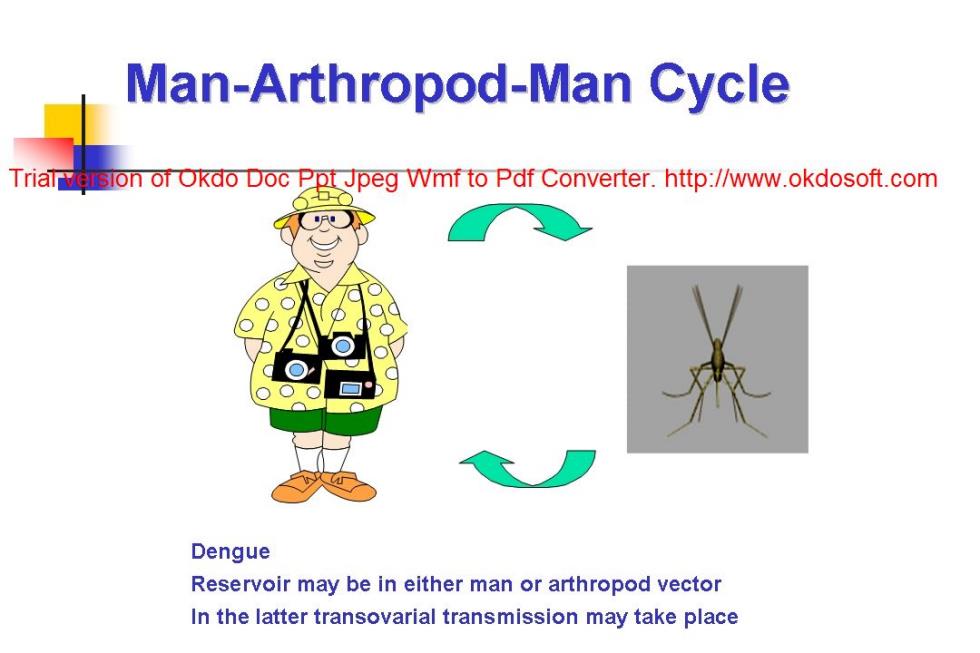 Man-Arthropod-Man Cycle

Trial version of Okdo Doc Ppt Jpeg Wmf to Pdf Converter. http://www.okdosoft.com

Dengue
Reservoir may be in either man or arthropod vector
In the latter transovarial transmission may take place